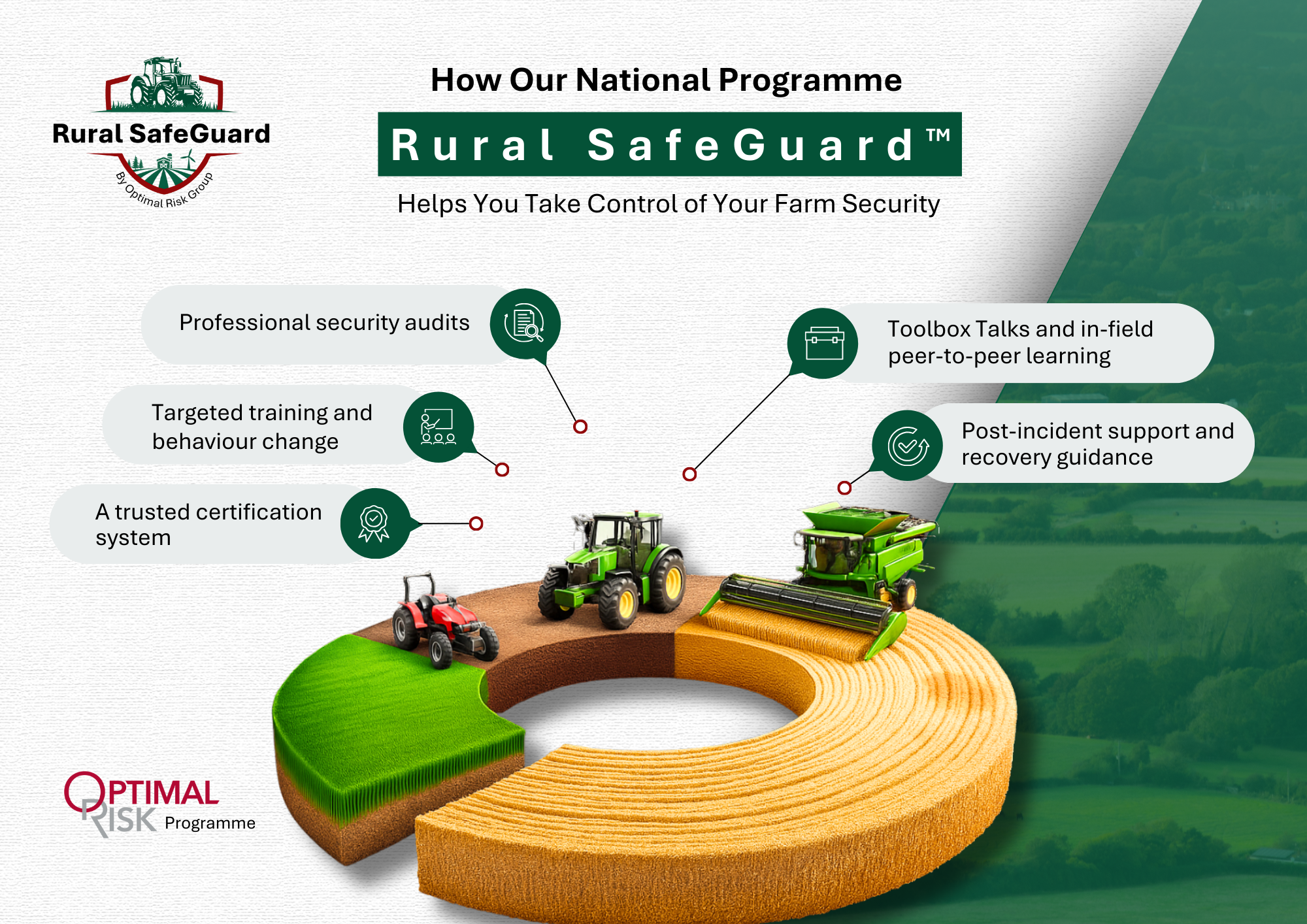 Rural SafeGuard
By Optimal Risk Group

How Our National Programme

Rural SafeGuard™

Helps You Take Control of Your Farm Security

Professional security audits

Targeted training and behaviour change

A trusted certification system

Toolbox Talks and in-field peer-to-peer learning

Post-incident support and recovery guidance

OPTIMAL RISK Programme